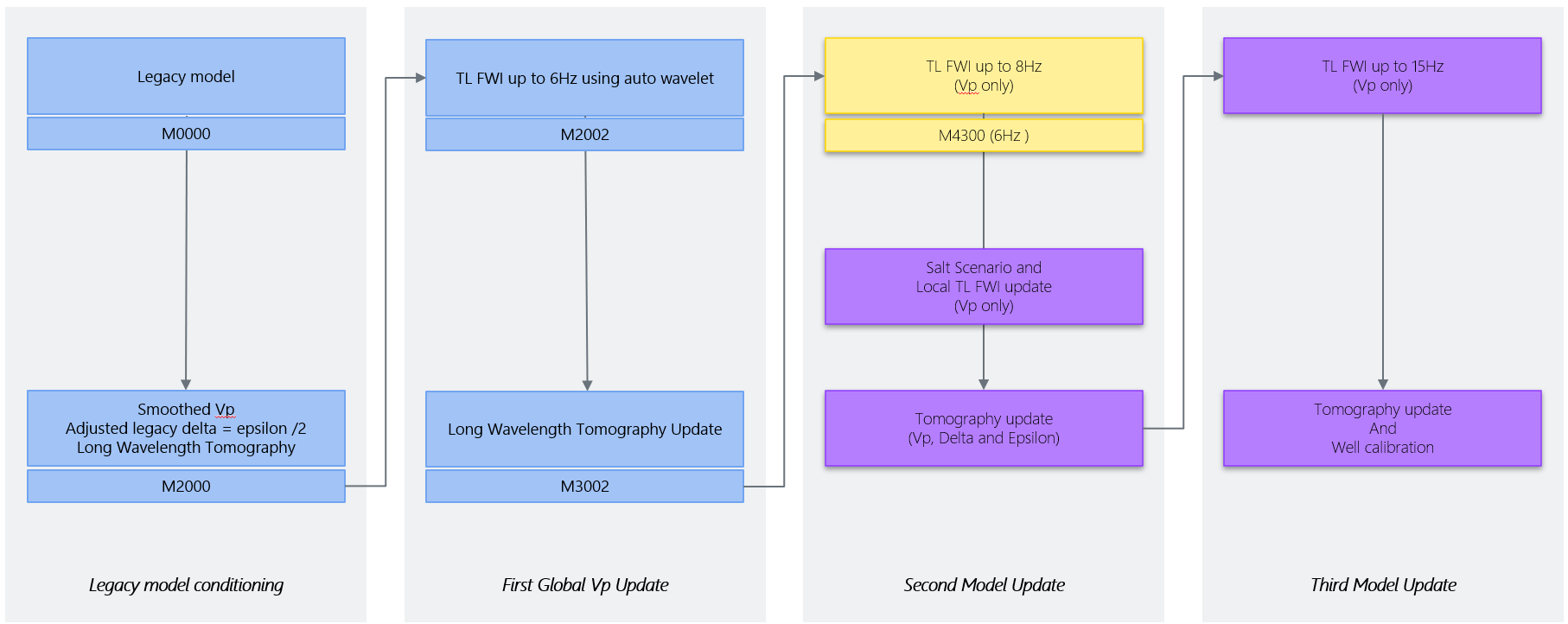 Legacy model

M0000

Smoothed Vp
Adjusted legacy delta = epsilon /2
Long Wavelength Tomography

M2000

Legacy model conditioning

TL FWI up to 6Hz using auto wavelet

M2002

Long Wavelength Tomography Update

M3002

First Global Vp Update

TL FWI up to 8Hz
(Vp only)

M4300 (6Hz )

Salt Scenario and
Local TL FWI update
(Vp only)

Tomography update
(Vp, Delta and Epsilon)

Second Model Update

TL FWI up to 15Hz
(Vp only)

Tomography update
And
Well calibration

Third Model Update